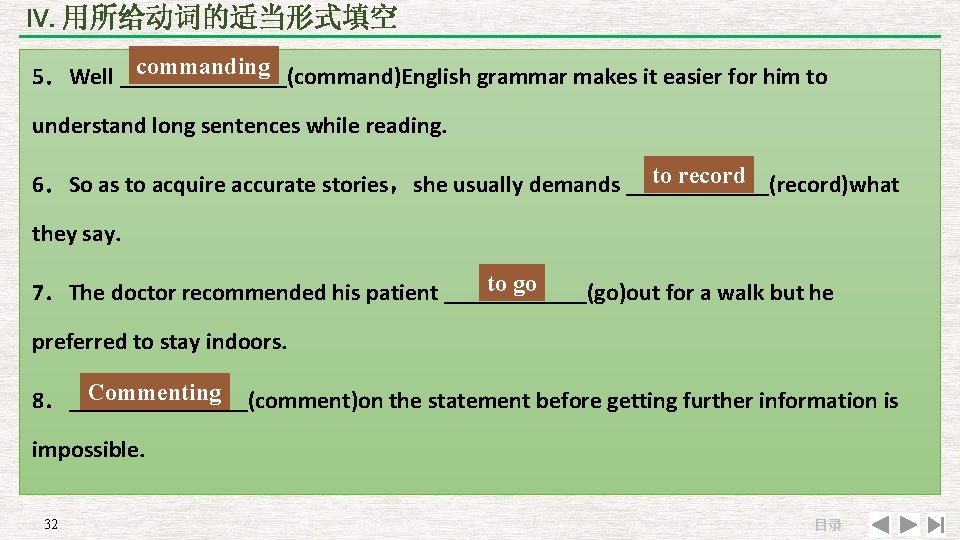 Ⅳ. 用所给动词的适当形式填空

5．Well commanding (command)English grammar makes it easier for him to understand long sentences while reading.

6．So as to acquire accurate stories，she usually demands to record (record)what they say.

7．The doctor recommended his patient to go (go)out for a walk but he preferred to stay indoors.

8．Commenting (comment)on the statement before getting further information is impossible.

32

目录